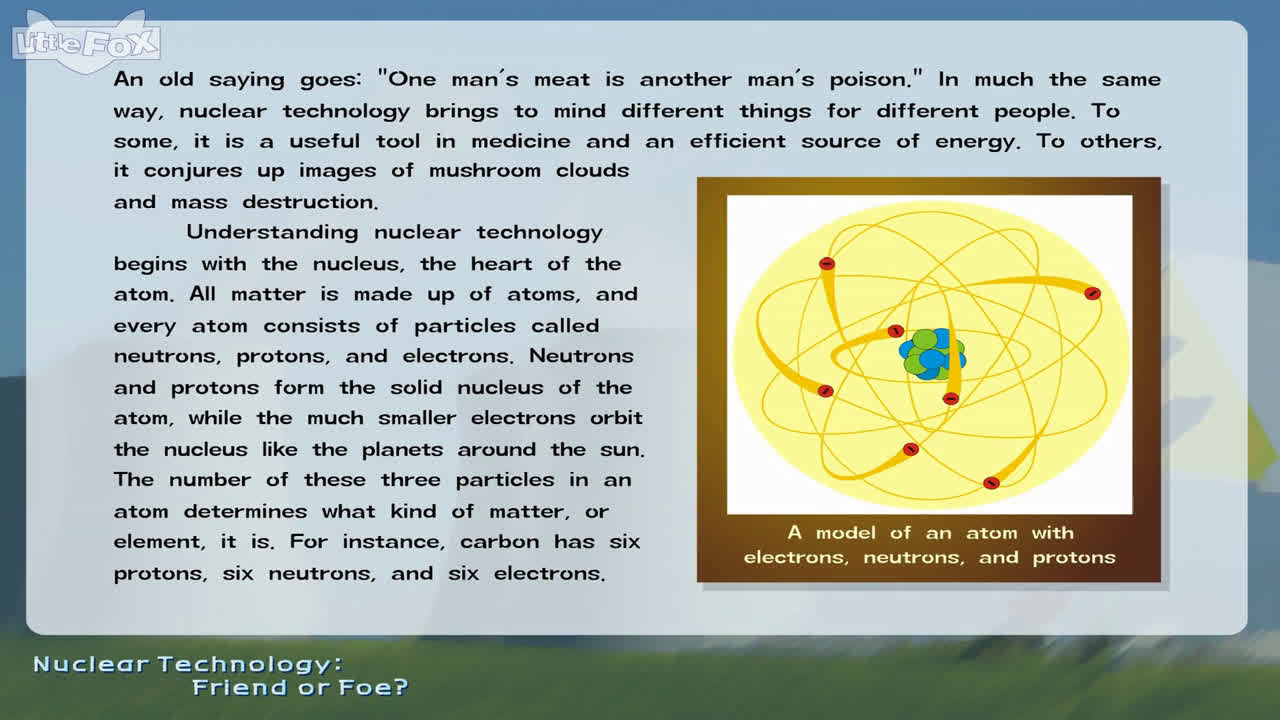 Little FOX

An old saying goes: "One man's meat is another man's poison." In much the same way, nuclear technology brings to mind different things for different people. To some, it is a useful tool in medicine and an efficient source of energy. To others, it conjures up images of mushroom clouds and mass destruction.

Understanding nuclear technology begins with the nucleus, the heart of the atom. All matter is made up of atoms, and every atom consists of particles called neutrons, protons, and electrons. Neutrons and protons form the solid nucleus of the atom, while the much smaller electrons orbit the nucleus like the planets around the sun. The number of these three particles in an atom determines what kind of matter, or element, it is. For instance, carbon has six protons, six neutrons, and six electrons.

A model of an atom with electrons, neutrons, and protons

Nuclear Technology: Friend or Foe?